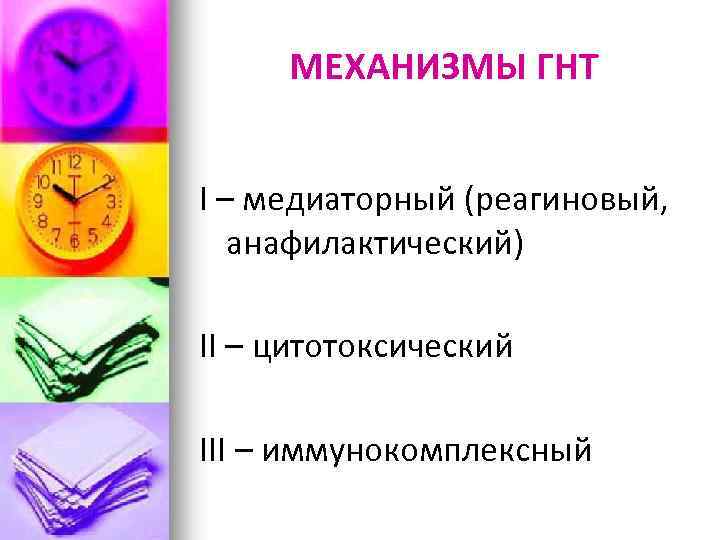 МЕХАНИЗМЫ ГНТ

I – медиаторный (реагиновый, анафилактический)

II – цитотоксический

III – иммунокомплексный